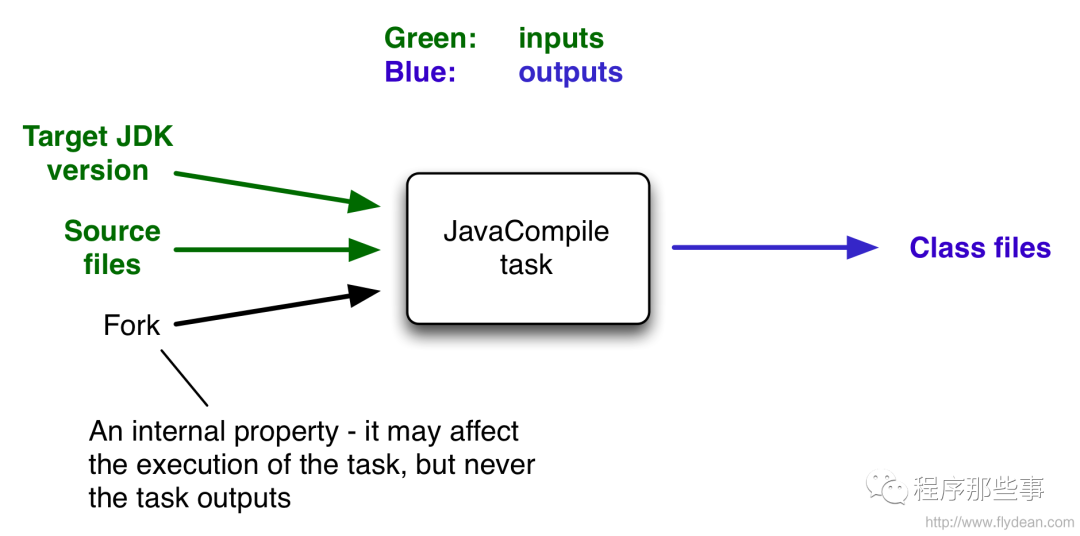 Green: inputs
Blue: outputs

Target JDK version

Source files

Fork

JavaCompile task

Class files

An internal property - it may affect the execution of the task, but never the task outputs

程序那些事

http://www.flydean.com